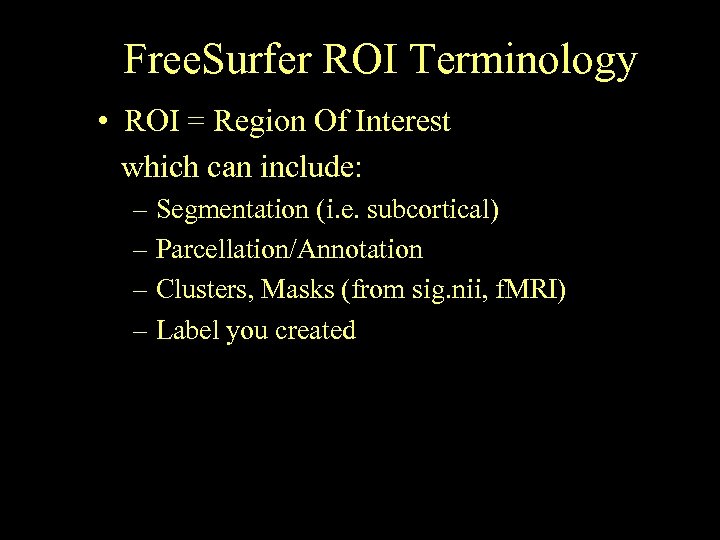 FreeSurfer ROI Terminology

• ROI = Region Of Interest
which can include:
– Segmentation (i.e. subcortical)
– Parcellation/Annotation
– Clusters, Masks (from sig.nii, fMRI)
– Label you created